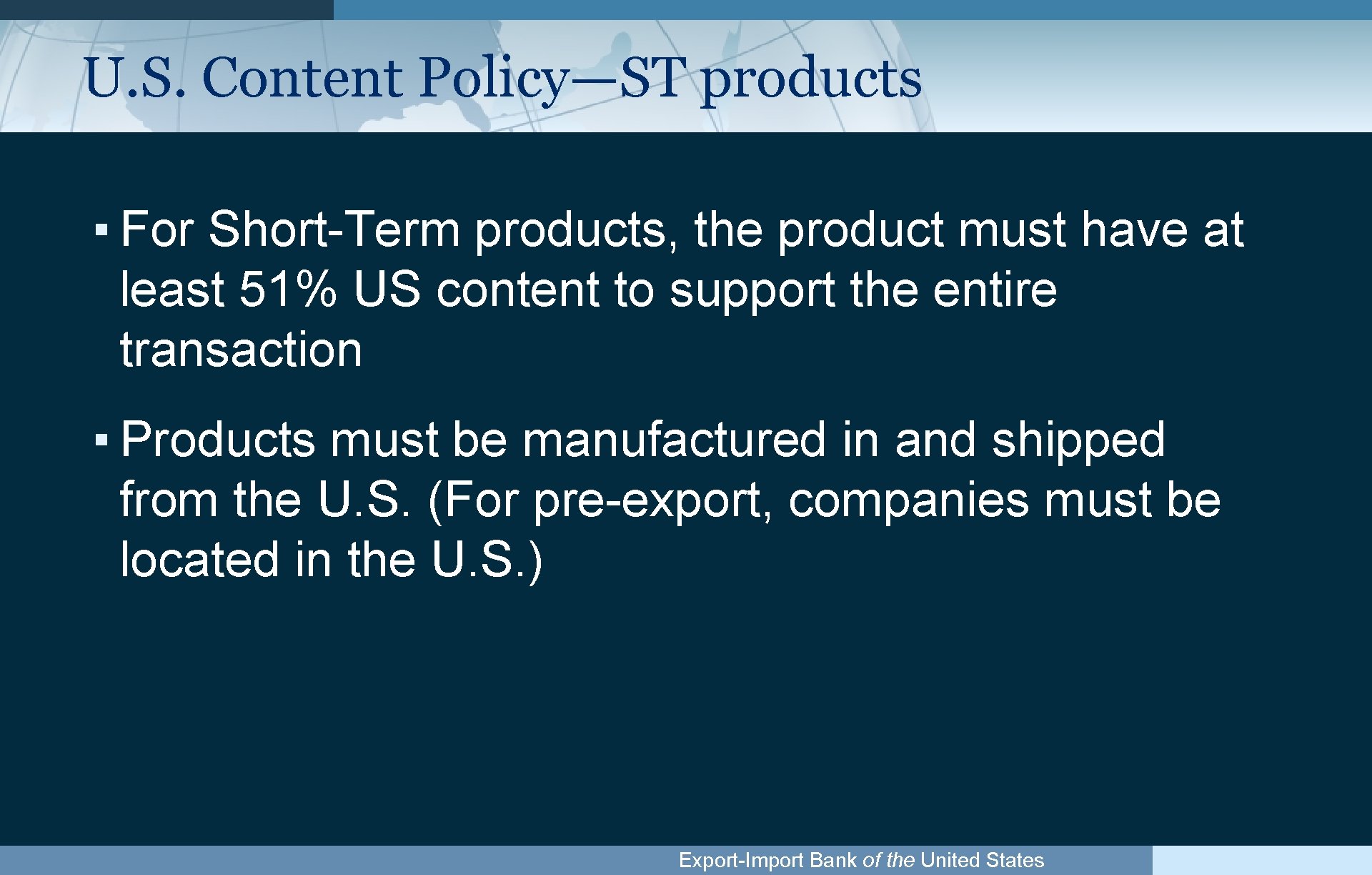 U.S. Content Policy—ST products

▪ For Short-Term products, the product must have at least 51% US content to support the entire transaction

▪ Products must be manufactured in and shipped from the U.S. (For pre-export, companies must be located in the U.S.)

Export-Import Bank of the United States